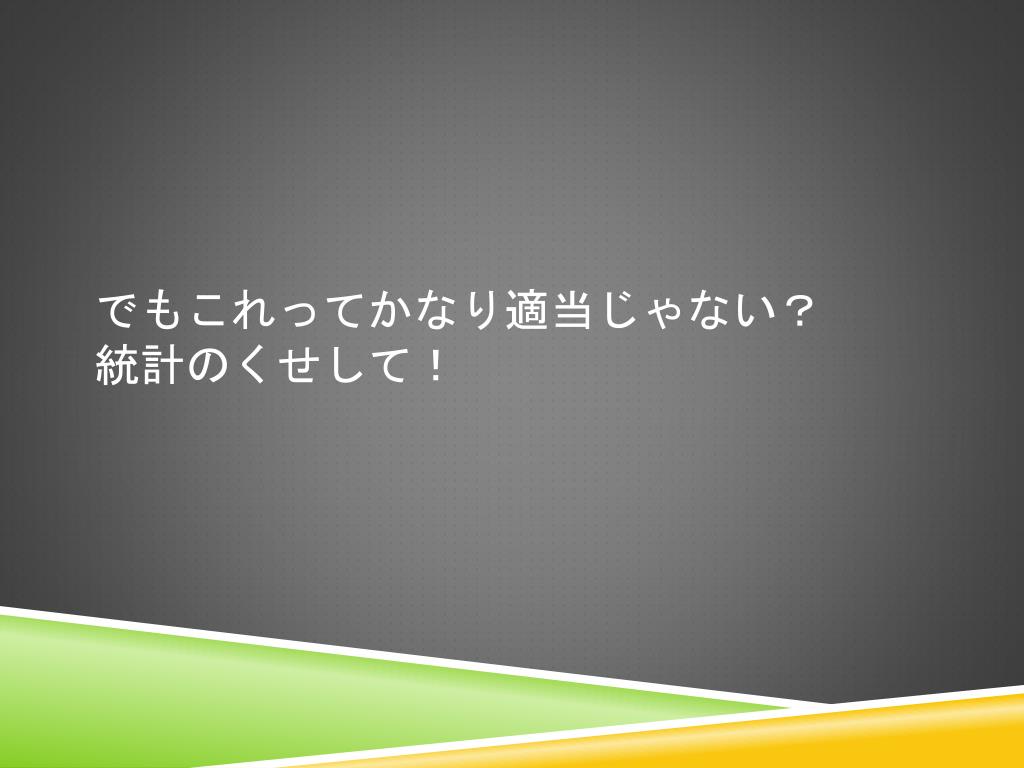 でもこれってかなり適当じゃない？
統計のくせして！